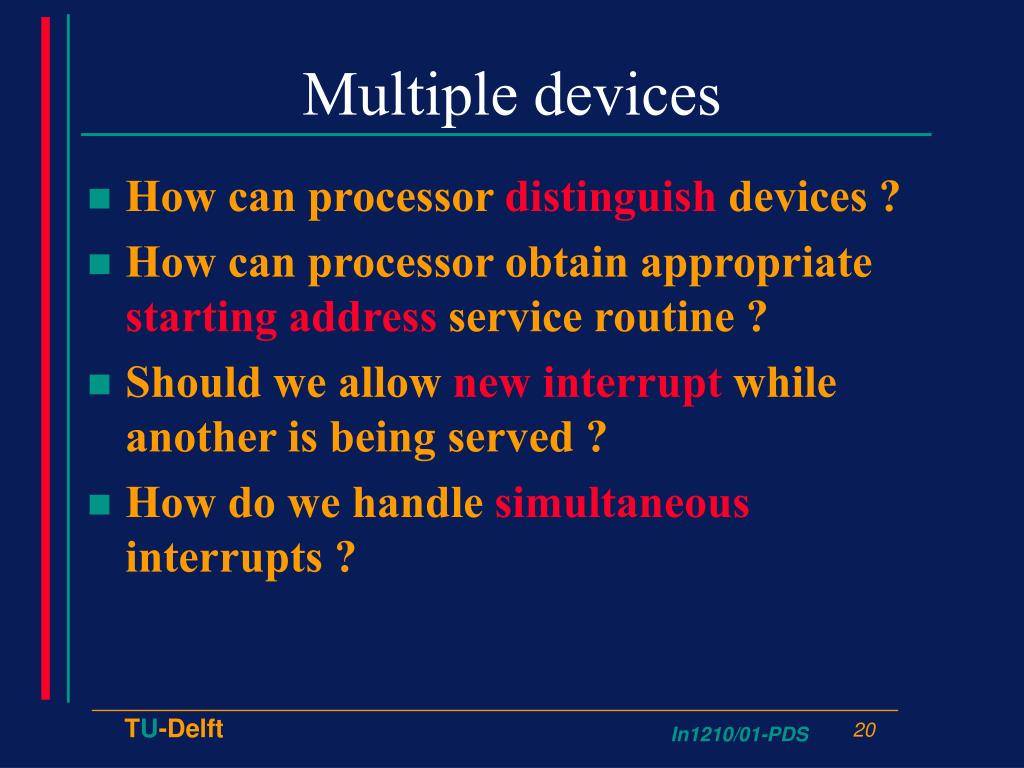 Multiple devices

- How can processor distinguish devices ?
- How can processor obtain appropriate starting address service routine ?
- Should we allow new interrupt while another is being served ?
- How do we handle simultaneous interrupts ?

TU-Delft

In1210/01-PDS

20